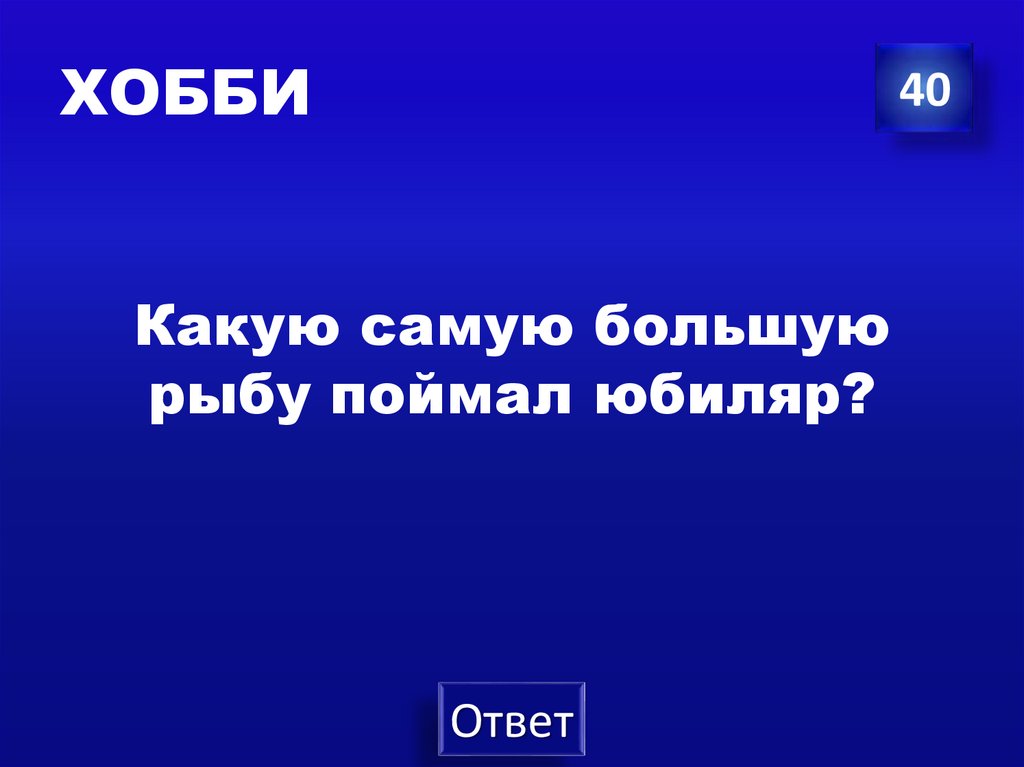 ХОББИ

40

Какую самую большую рыбу поймал юбиляр?

Ответ